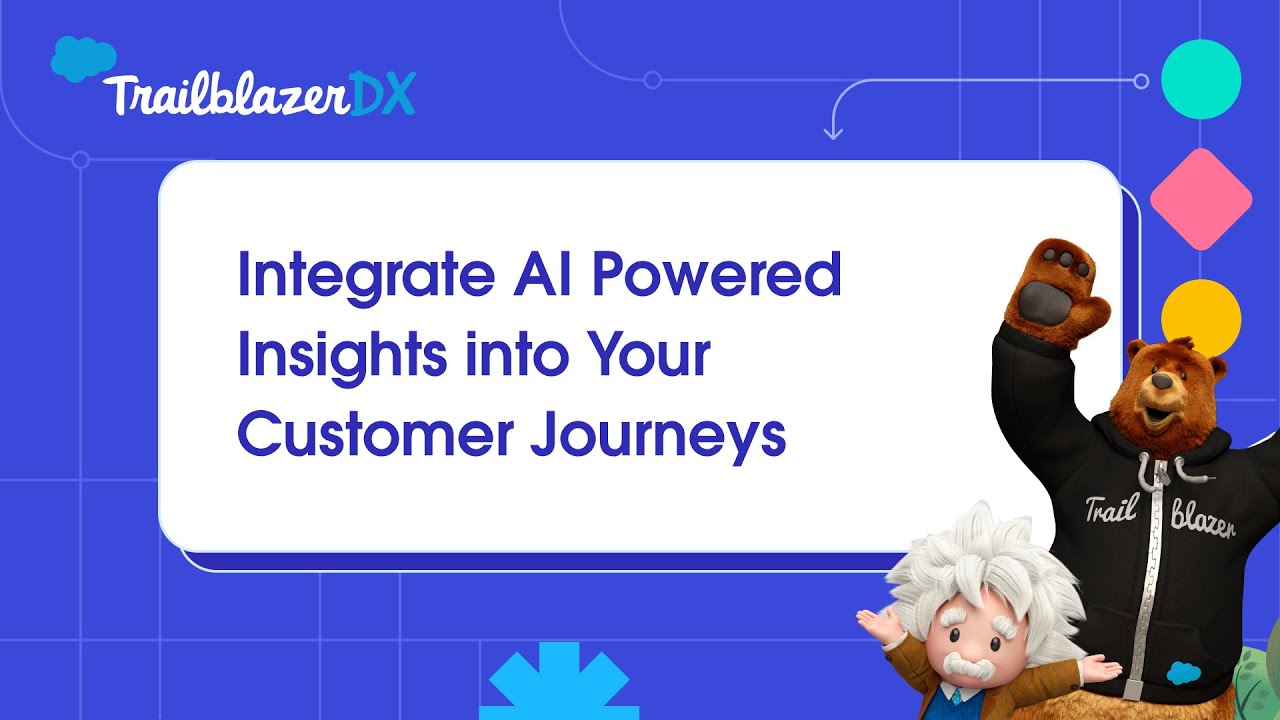 TrailblazerDX

Integrate AI Powered Insights into Your Customer Journeys

Trail blazer